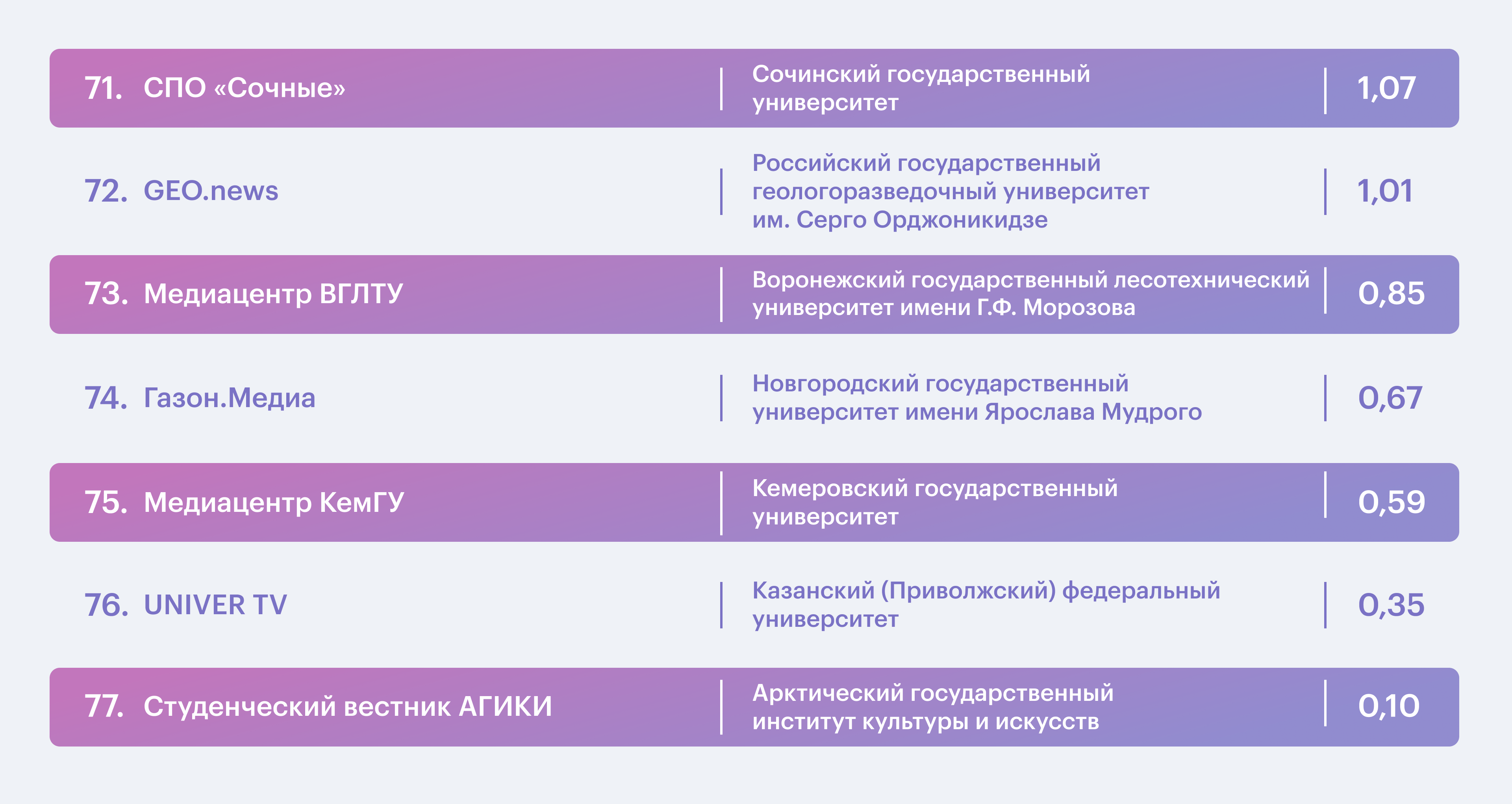 | | | |
|---|---|---|
| 71. СПО «Сочные» | Сочинский государственный университет | 1,07 |
| 72. GEO.news | Российский государственный геологоразведочный университет им. Серго Орджоникидзе | 1,01 |
| 73. Медиацентр ВГЛТУ | Воронежский государственный лесотехнический университет имени Г.Ф. Морозова | 0,85 |
| 74. Газон.Медиа | Новгородский государственный университет имени Ярослава Мудрого | 0,67 |
| 75. Медиацентр КемГУ | Кемеровский государственный университет | 0,59 |
| 76. UNIVER TV | Казанский (Приволжский) федеральный университет | 0,35 |
| 77. Студенческий вестник АГИКИ | Арктический государственный институт культуры и искусств | 0,10 |